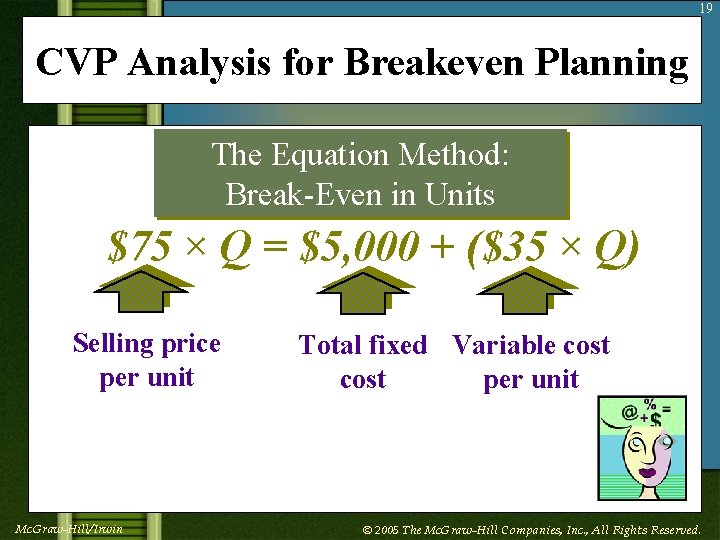 19

CVP Analysis for Breakeven Planning

The Equation Method: Break-Even in Units

$\$75 \times Q = \$5,000 + (\$35 \times Q)$

Selling price per unit

Total fixed cost

Variable cost per unit

@ % = + $

McGraw-Hill/Irwin

© 2005 The McGraw-Hill Companies, Inc., All Rights Reserved.